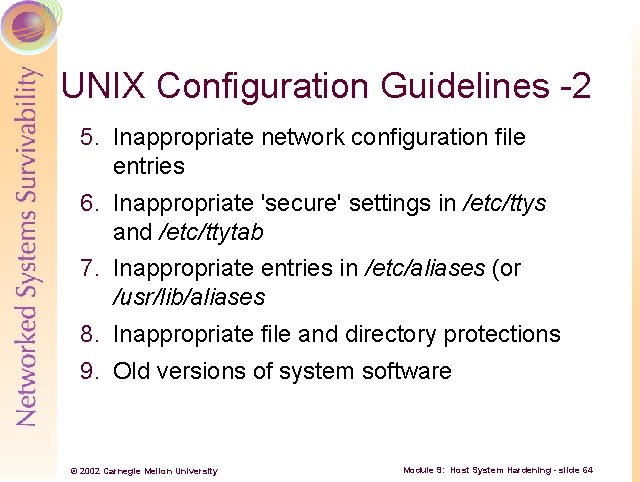 Networked Systems Survivability

UNIX Configuration Guidelines -2

5. Inappropriate network configuration file entries

6. Inappropriate 'secure' settings in /etc/ttys and /etc/ttytab

7. Inappropriate entries in /etc/aliases (or /usr/lib/aliases

8. Inappropriate file and directory protections

9. Old versions of system software

© 2002 Carnegie Mellon University

Module 9: Host System Hardening - slide 64